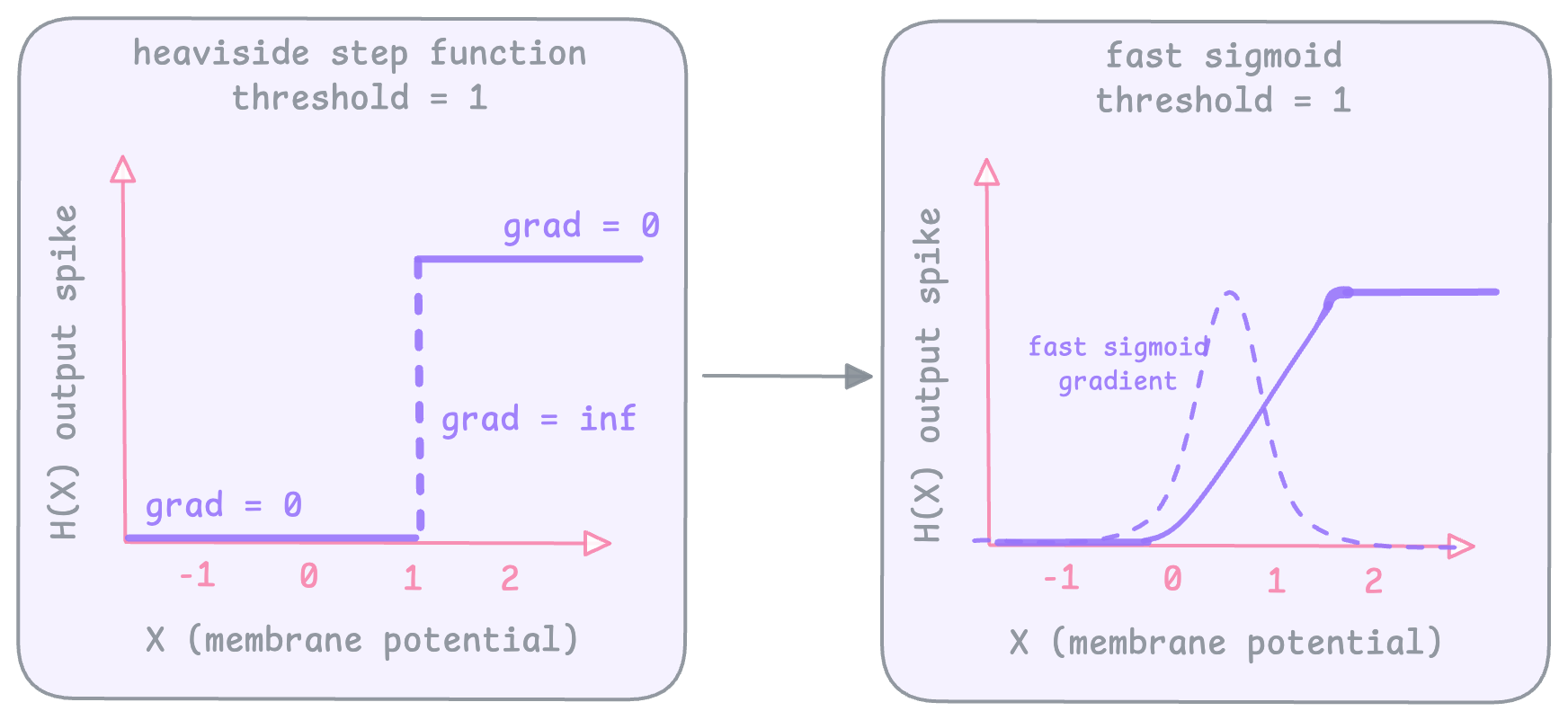 heaviside step function
threshold = 1

H(X) output spike

grad = 0

grad = inf

grad = 0

-1 0 1 2

X (membrane potential)

fast sigmoid
threshold = 1

H(X) output spike

fast sigmoid
gradient

-1 0 1 2

X (membrane potential)